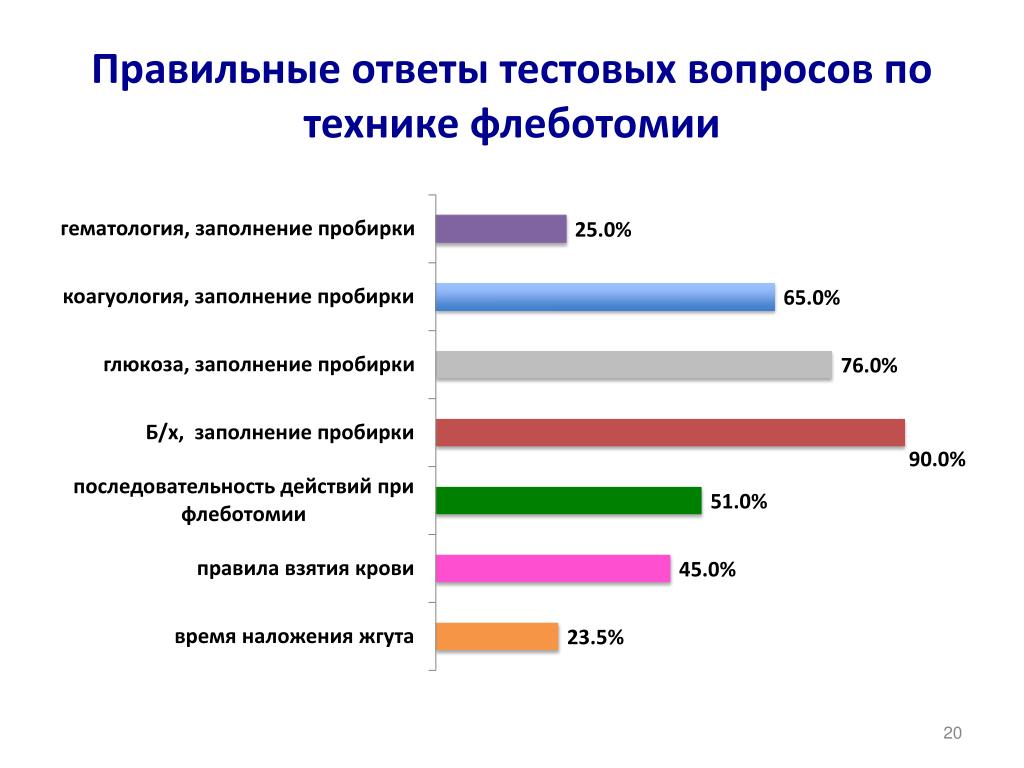 Правильные ответы тестовых вопросов по технике флеботомии

гематология, заполнение пробирки 25.0%

коагуология, заполнение пробирки 65.0%

глюкоза, заполнение пробирки 76.0%

Б/х, заполнение пробирки 90.0%

последовательность действий при флеботомии 51.0%

правила взятия крови 45.0%

время наложения жгута 23.5%

20